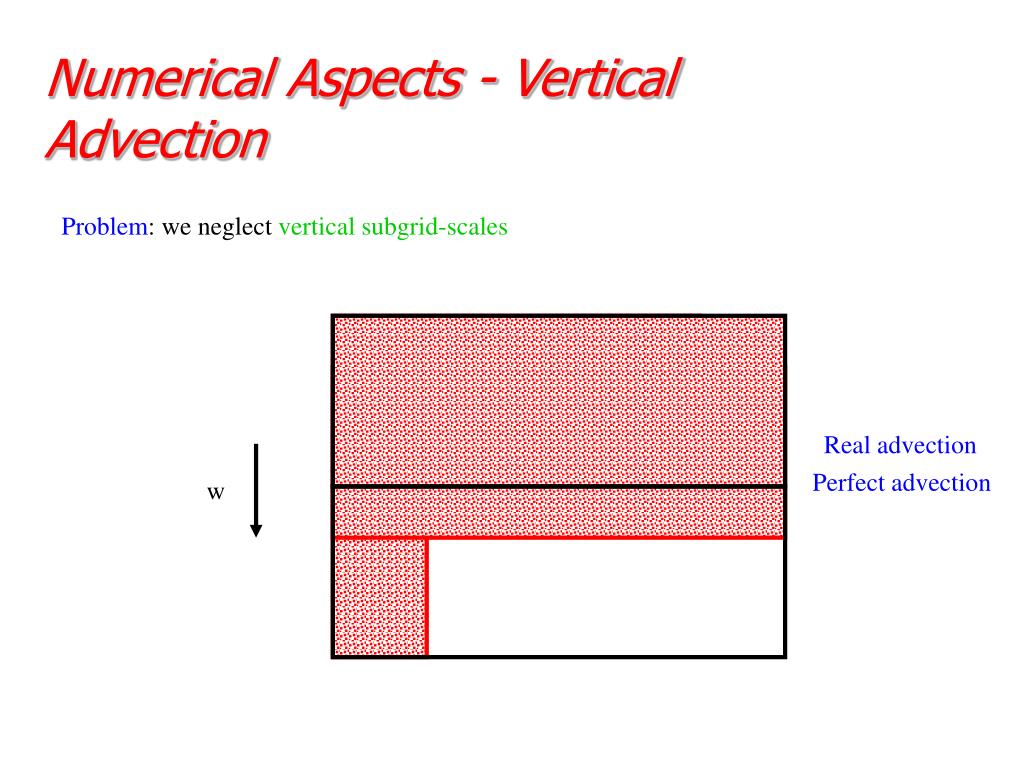 Numerical Aspects - Vertical Advection

Problem: we neglect vertical subgrid-scales

w

Real advection
Perfect advection